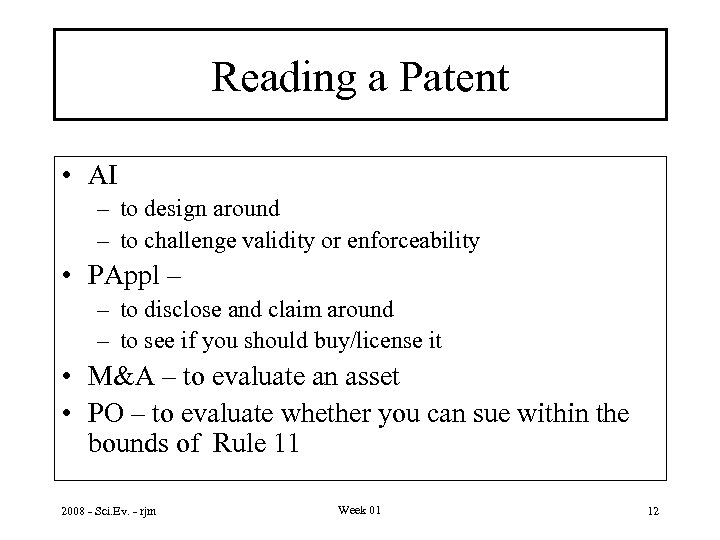 Reading a Patent

• AI
– to design around
– to challenge validity or enforceability
• PAppl –
– to disclose and claim around
– to see if you should buy/license it
• M&A – to evaluate an asset
• PO – to evaluate whether you can sue within the bounds of Rule 11

2008 - Sci.Ev. - rjm
Week 01
12